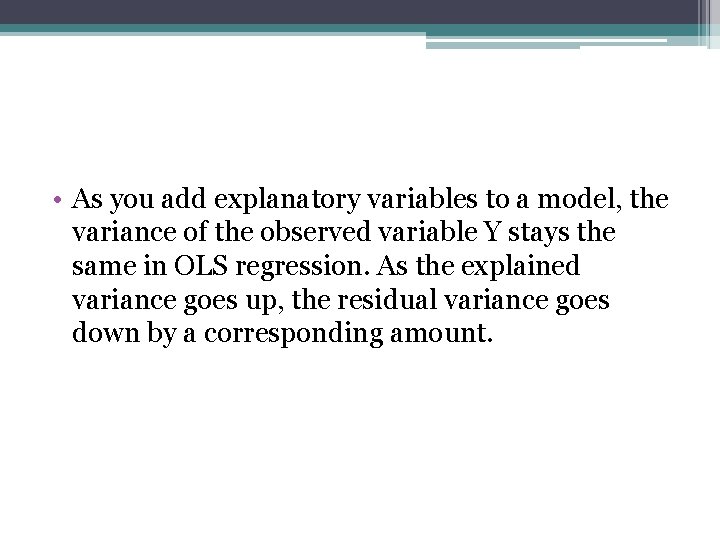 • As you add explanatory variables to a model, the variance of the observed variable Y stays the same in OLS regression. As the explained variance goes up, the residual variance goes down by a corresponding amount.